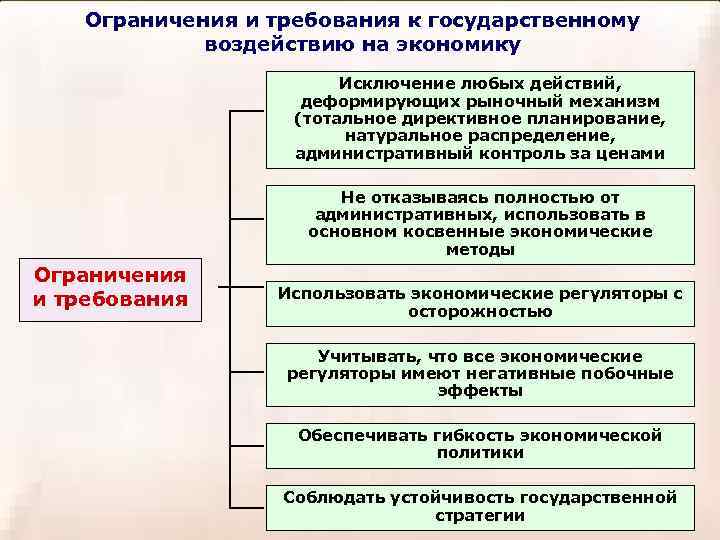 Ограничения и требования к государственному воздействию на экономику

Ограничения и требования

Исключение любых действий, деформирующих рыночный механизм (тотальное директивное планирование, натуральное распределение, административный контроль за ценами

Не отказываясь полностью от административных, использовать в основном косвенные экономические методы

Использовать экономические регуляторы с осторожностью

Учитывать, что все экономические регуляторы имеют негативные побочные эффекты

Обеспечивать гибкость экономической политики

Соблюдать устойчивость государственной стратегии